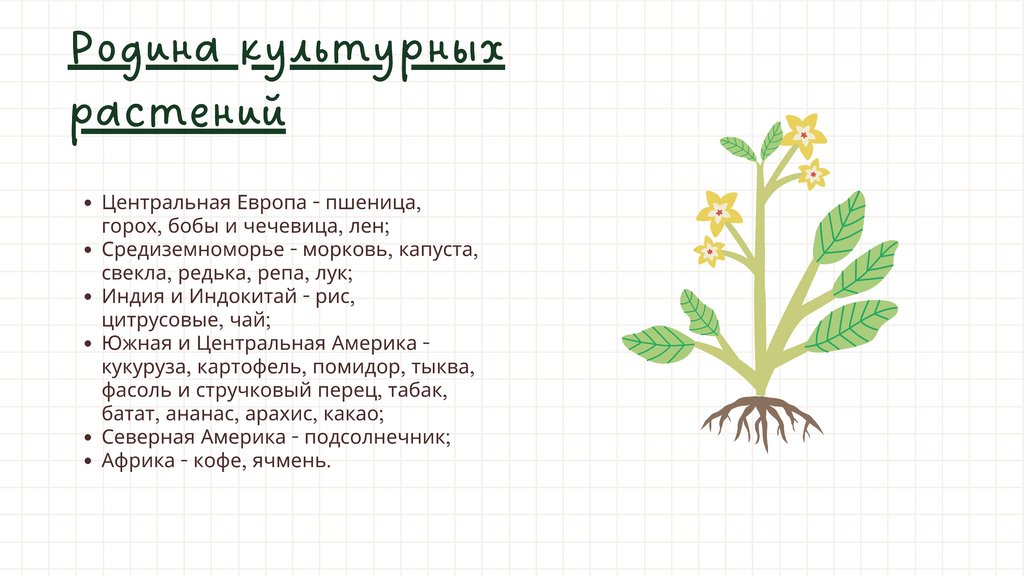 Родина культурных растений

• Центральная Европа - пшеница, горох, бобы и чечевица, лен;
• Средиземноморье - морковь, капуста, свекла, редька, репа, лук;
• Индия и Индокитай - рис, цитрусовые, чай;
• Южная и Центральная Америка - кукуруза, картофель, помидор, тыква, фасоль и стручковый перец, табак, батат, ананас, арахис, какао;
• Северная Америка - подсолнечник;
• Африка - кофе, ячмень.